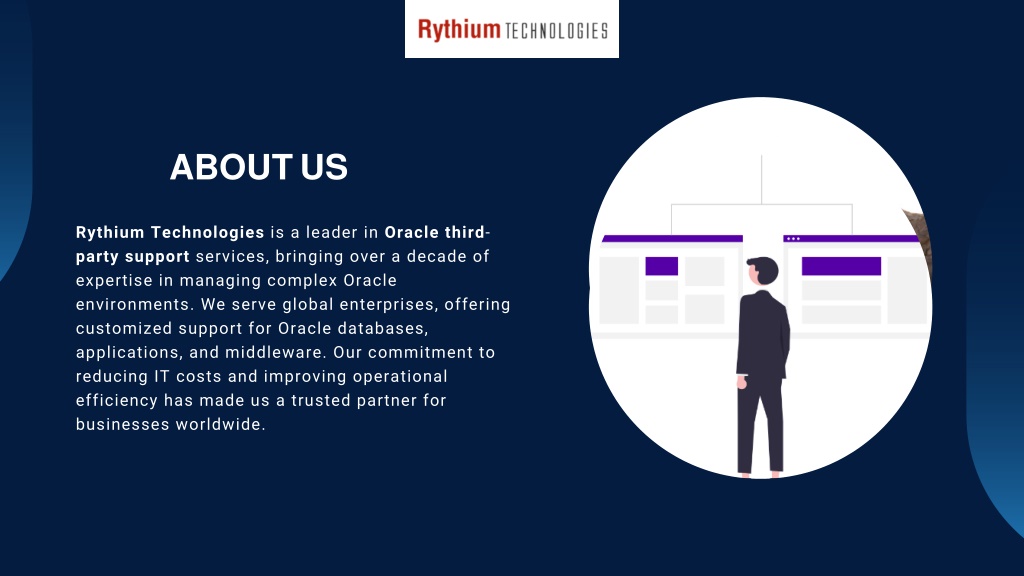 Rythium TECHNOLOGIES

ABOUT US

Rythium Technologies is a leader in Oracle third-party support services, bringing over a decade of expertise in managing complex Oracle environments. We serve global enterprises, offering customized support for Oracle databases, applications, and middleware. Our commitment to reducing IT costs and improving operational efficiency has made us a trusted partner for businesses worldwide.